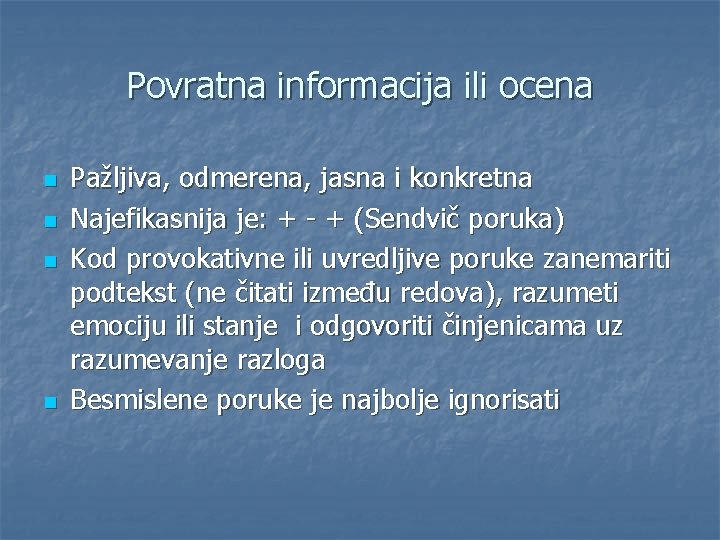 Povratna informacija ili ocena

- Pažljiva, odmerena, jasna i konkretna
- Najefikasnija je: + - + (Sendvič poruka)
- Kod provokativne ili uvredljive poruke zanemariti podtekst (ne čitati između redova), razumeti emociju ili stanje i odgovoriti činjenicama uz razumevanje razloga
- Besmislene poruke je najbolje ignorisati